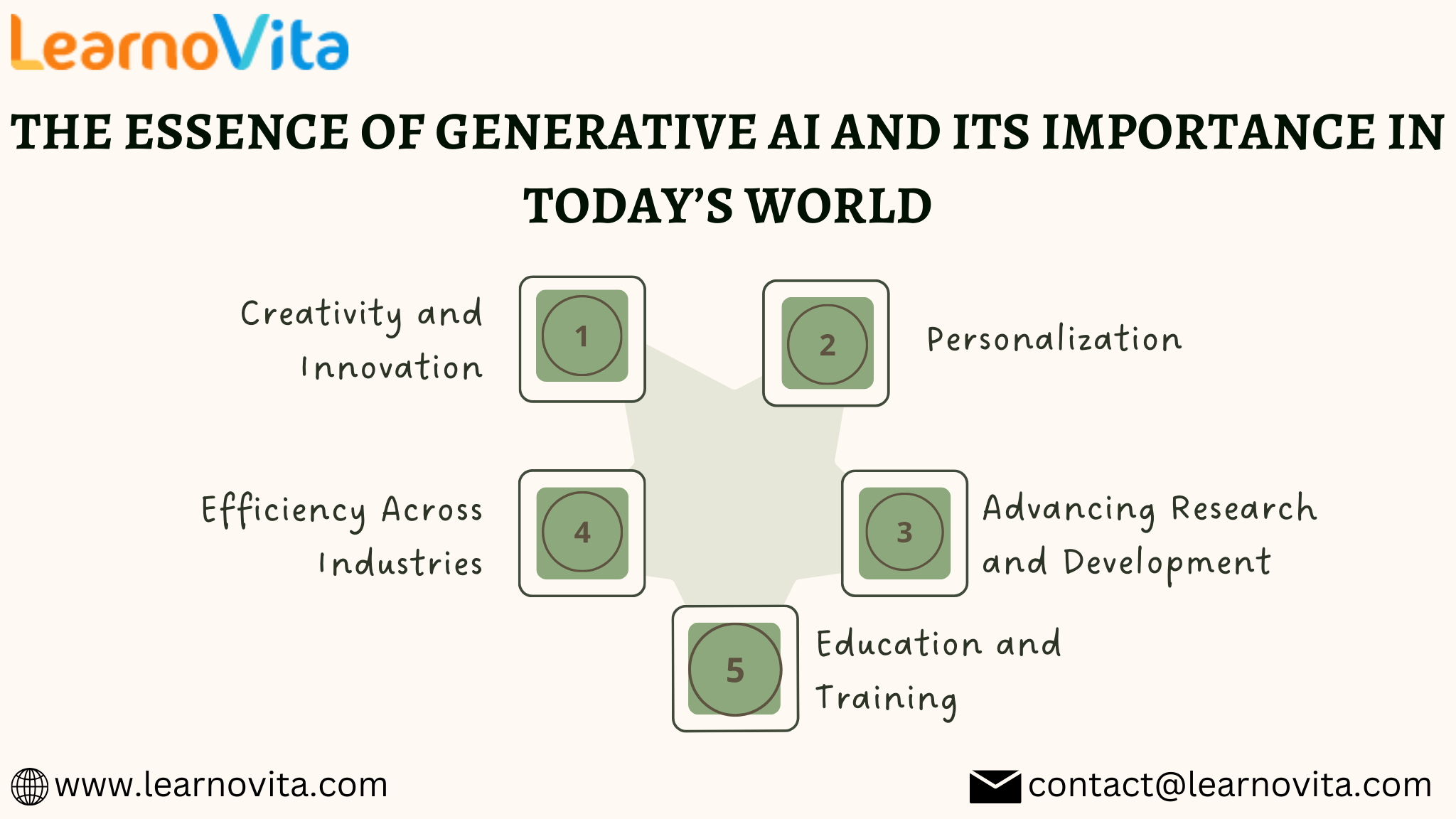 LearnoVita

THE ESSENCE OF GENERATIVE AI AND ITS IMPORTANCE IN TODAY'S WORLD

Creativity and Innovation

1

2

Personalization

Efficiency Across Industries

4

3

Advancing Research and Development

5

Education and Training

www.learnovita.com

contact@learnovita.com